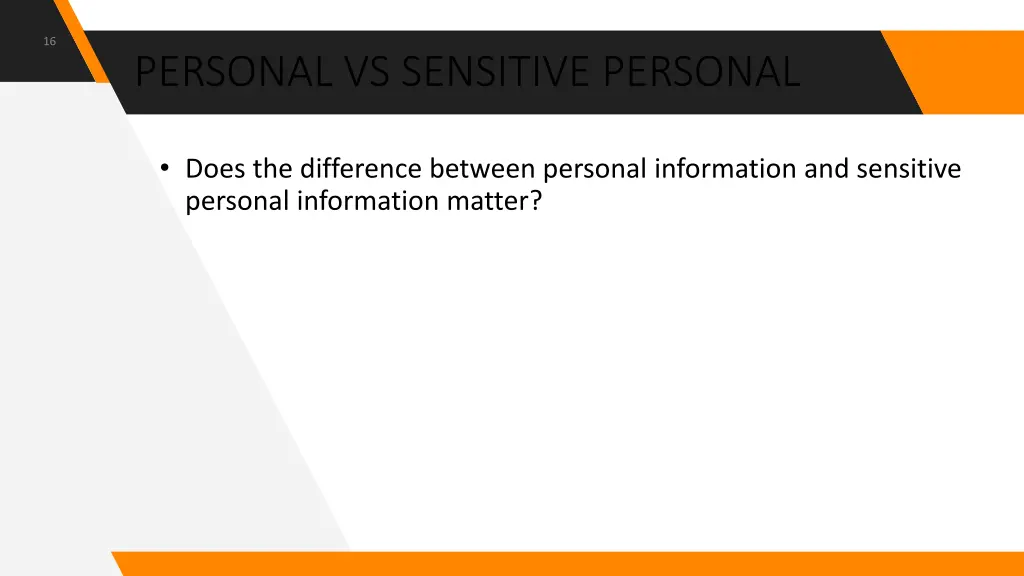 16

PERSONAL VS SENSITIVE PERSONAL

• Does the difference between personal information and sensitive personal information matter?